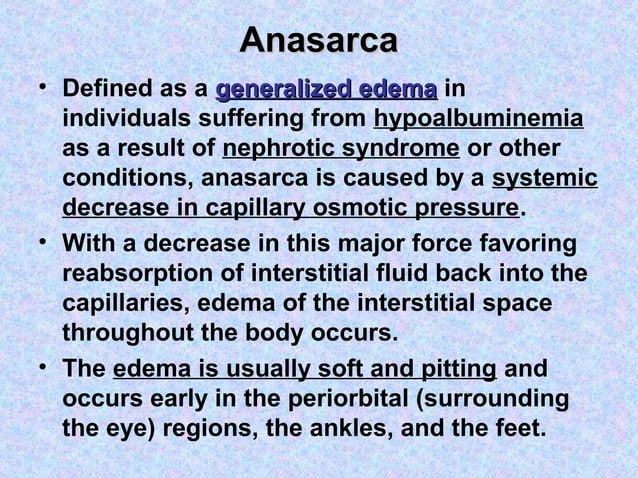 Anasarca

• Defined as a generalized edema in individuals suffering from hypoalbuminemia as a result of nephrotic syndrome or other conditions, anasarca is caused by a systemic decrease in capillary osmotic pressure.

• With a decrease in this major force favoring reabsorption of interstitial fluid back into the capillaries, edema of the interstitial space throughout the body occurs.

• The edema is usually soft and pitting and occurs early in the periorbital (surrounding the eye) regions, the ankles, and the feet.